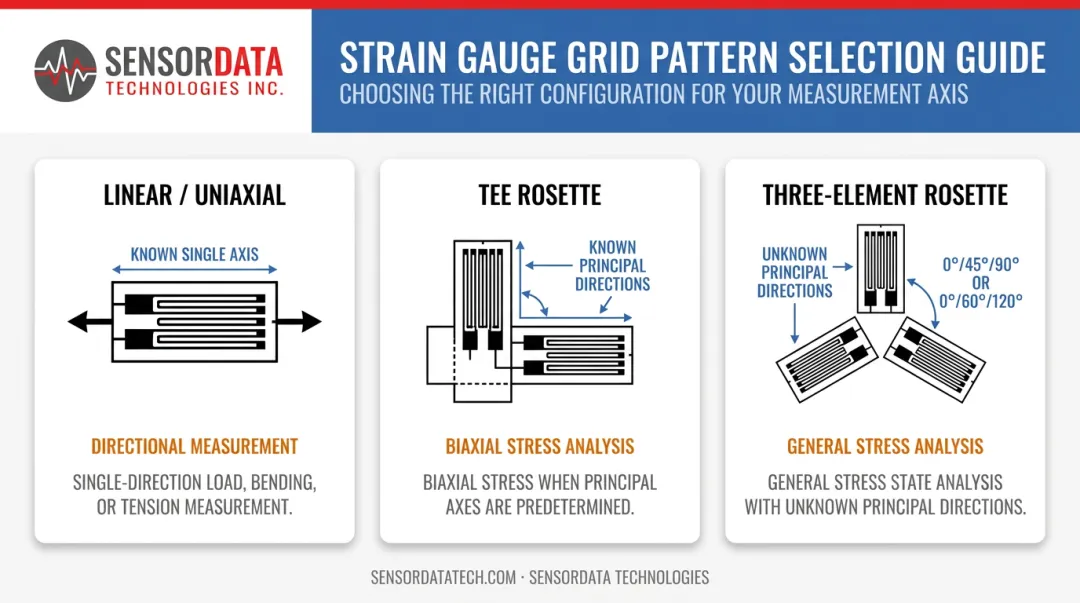 SENSORDATA
TECHNOLOGIES INC.

STRAIN GAUGE GRID PATTERN SELECTION GUIDE
CHOOSING THE RIGHT CONFIGURATION FOR YOUR MEASUREMENT AXIS

LINEAR / UNIAXIAL

KNOWN SINGLE AXIS

DIRECTIONAL MEASUREMENT

SINGLE-DIRECTION LOAD, BENDING, OR TENSION MEASUREMENT.

TEE ROSETTE

KNOWN PRINCIPAL DIRECTIONS

BIAXIAL STRESS ANALYSIS

BIAXIAL STRESS WHEN PRINCIPAL AXES ARE PREDETERMINED.

THREE-ELEMENT ROSETTE

UNKNOWN PRINCIPAL DIRECTIONS

0°/45°/90° OR 0°/60°/120°

GENERAL STRESS ANALYSIS

GENERAL STRESS STATE ANALYSIS WITH UNKNOWN PRINCIPAL DIRECTIONS.

SENSORDATATECH.COM · SENSORDATA TECHNOLOGIES